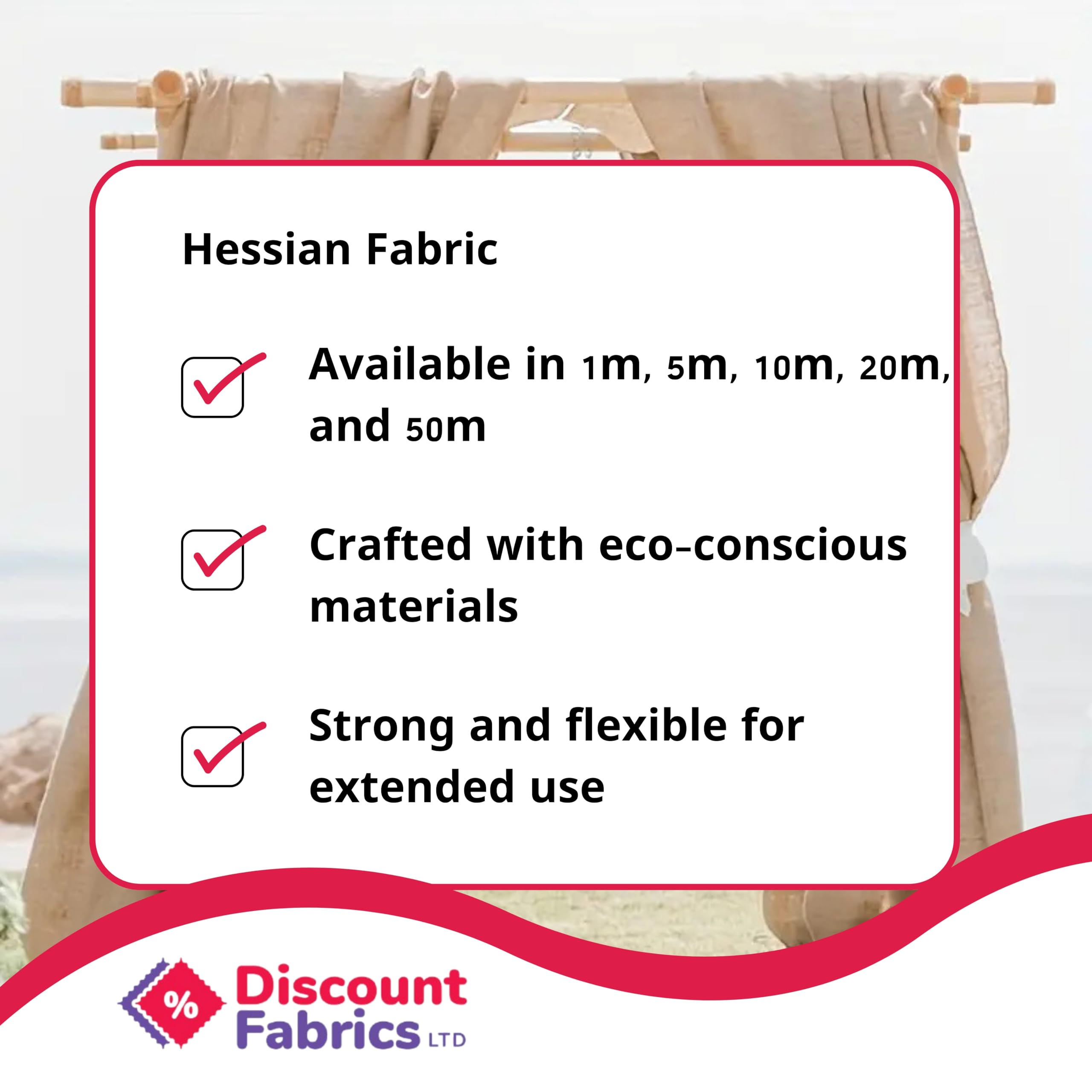 Hessian Fabric

Available in 1m, 5m, 10m, 20m, and 50m

Crafted with eco-conscious materials

Strong and flexible for extended use

%

Discount Fabrics LTD